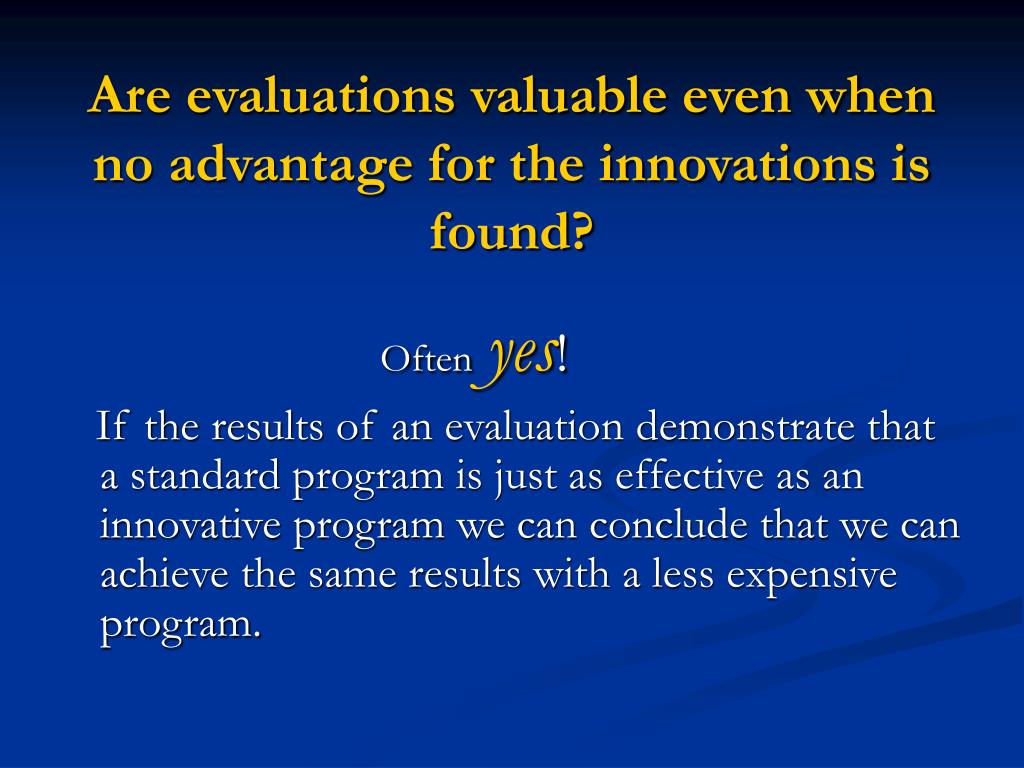 Are evaluations valuable even when no advantage for the innovations is found?

Often yes!

If the results of an evaluation demonstrate that a standard program is just as effective as an innovative program we can conclude that we can achieve the same results with a less expensive program.